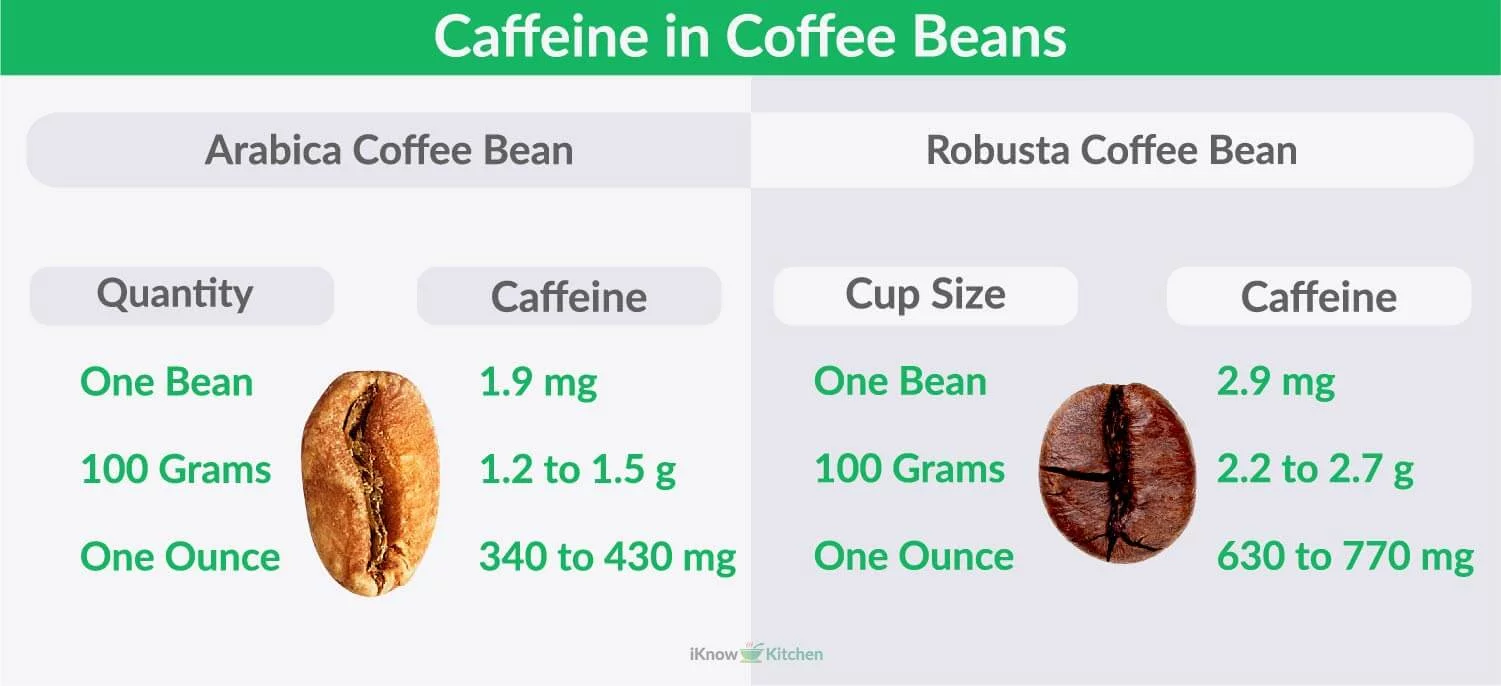 Caffeine in Coffee Beans

Arabica Coffee Bean

| Quantity | Caffeine |
|---|---|
| One Bean | 1.9 mg |
| 100 Grams | 1.2 to 1.5 g |
| One Ounce | 340 to 430 mg |

Robusta Coffee Bean

| Cup Size | Caffeine |
|---|---|
| One Bean | 2.9 mg |
| 100 Grams | 2.2 to 2.7 g |
| One Ounce | 630 to 770 mg |

iKnow Kitchen